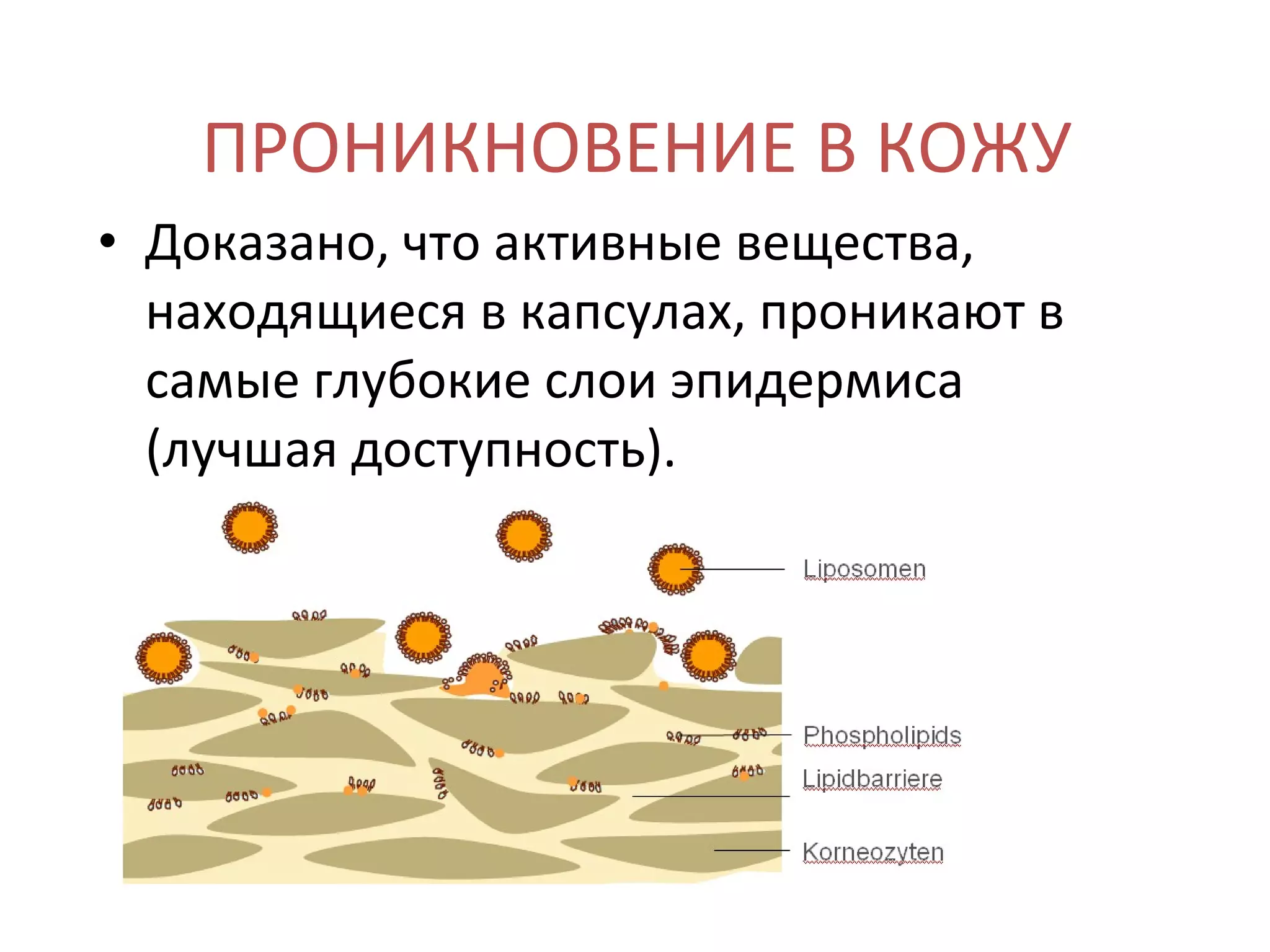 ПРОНИКНОВЕНИЕ В КОЖУ

• Доказано, что активные вещества, находящиеся в капсулах, проникают в самые глубокие слои эпидермиса (лучшая доступность).

Liposomen

Phospholipids

Lipidbarriere

Korneozyten